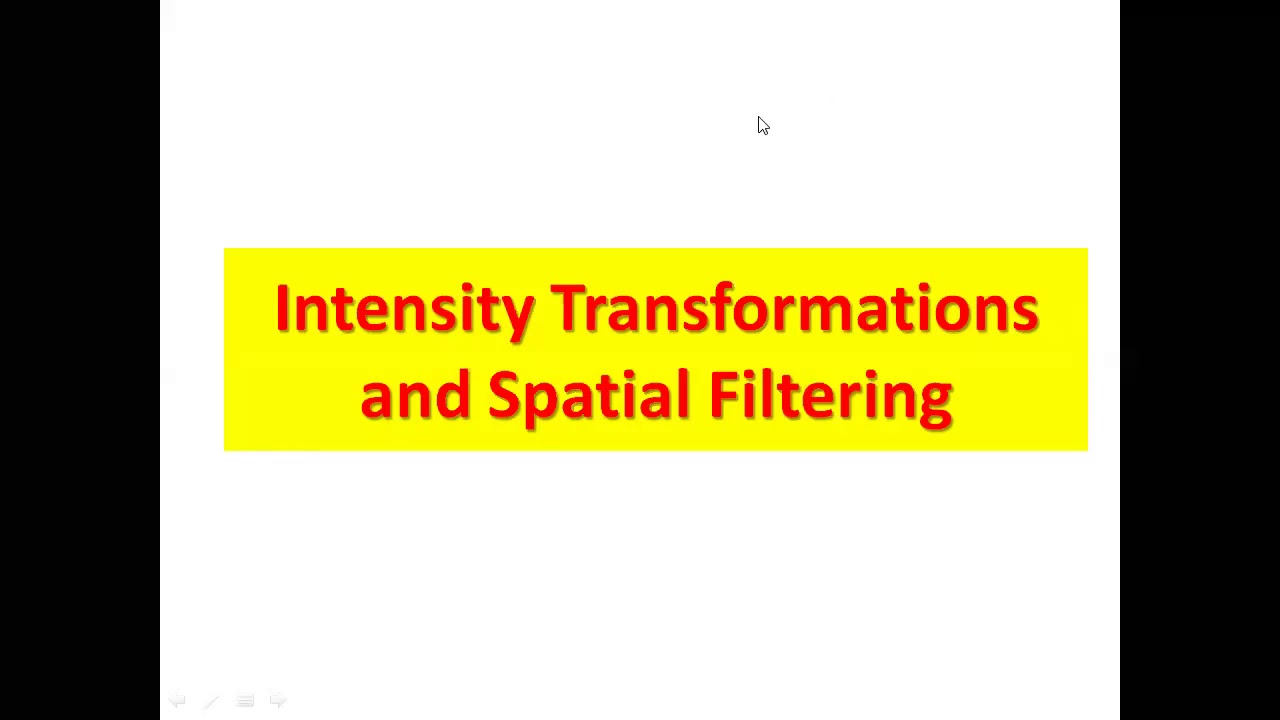 Intensity Transformations and Spatial Filtering